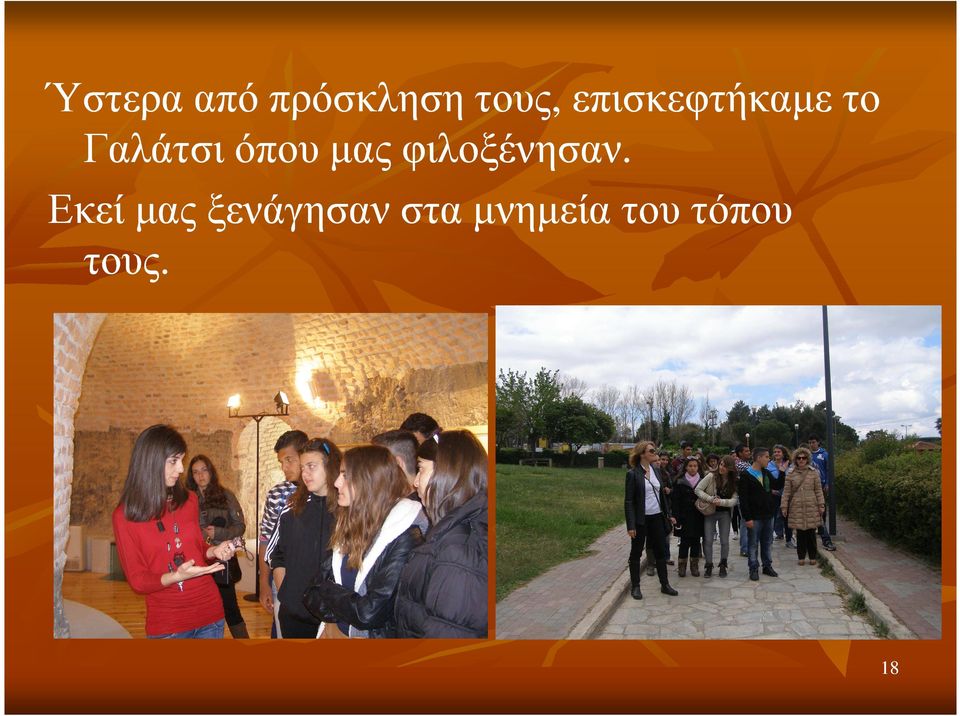 Ύστερα από πρόσκληση τους, επισκεφτήκαμε το Γαλάτσι όπου μας φιλοξένησαν.

Εκεί μας ξενάγησαν στα μνημεία του τόπου τους.

18